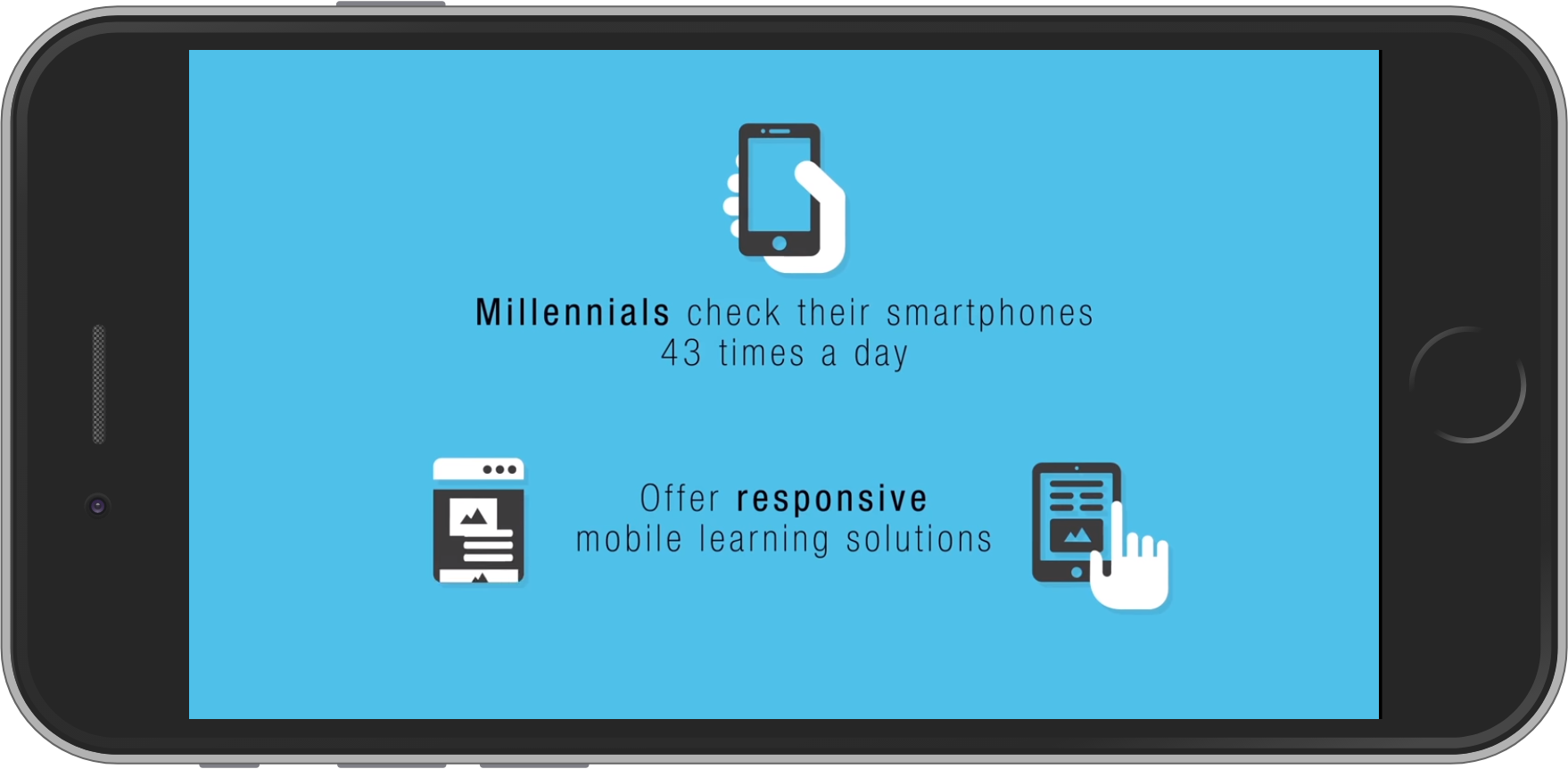 Millennials check their smartphones 43 times a day

Offer responsive mobile learning solutions